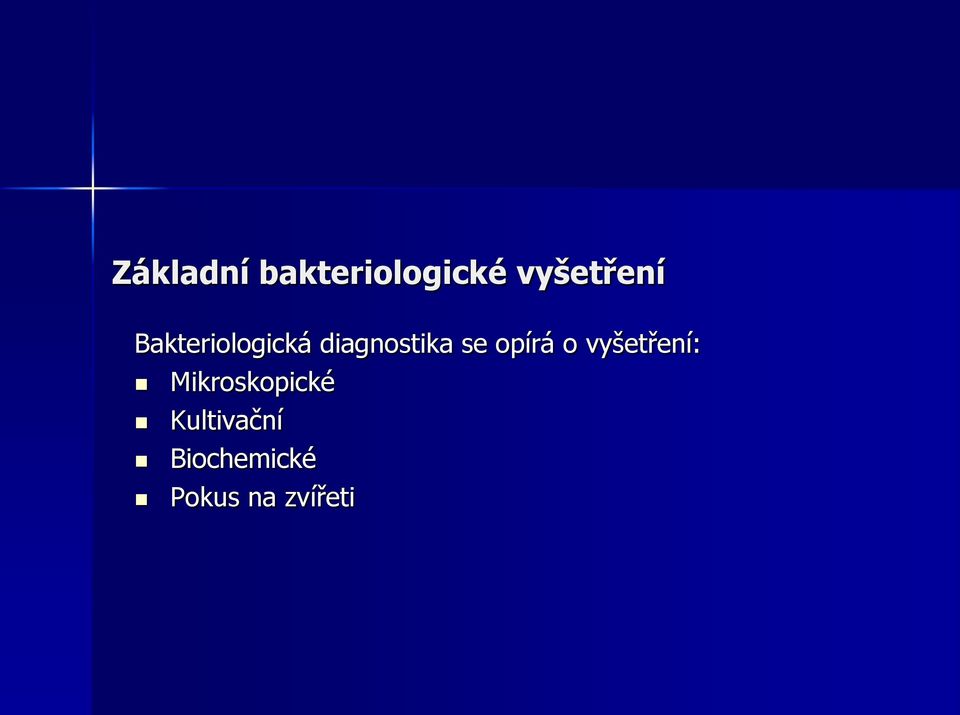 Základní bakteriologické vyšetření

Bakteriologická diagnostika se opírá o vyšetření:

- Mikroskopické
- Kultivační
- Biochemické
- Pokus na zvířeti